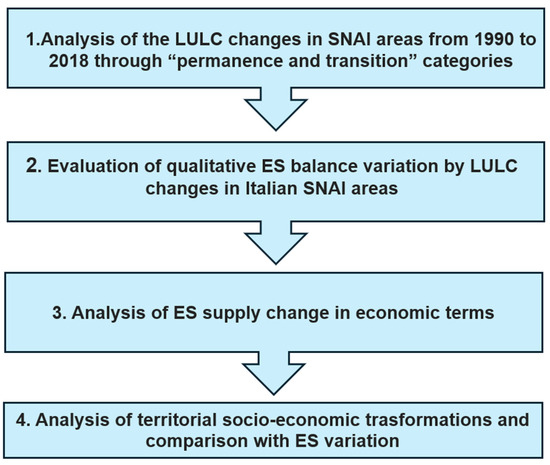 1.Analysis of the LULC changes in SNAI areas from 1990 to 2018 through “permanence and transition” categories

2. Evaluation of qualitative ES balance variation by LULC changes in Italian SNAI areas

3. Analysis of ES supply change in economic terms

4. Analysis of territorial socio-economic trasformations and comparison with ES variation